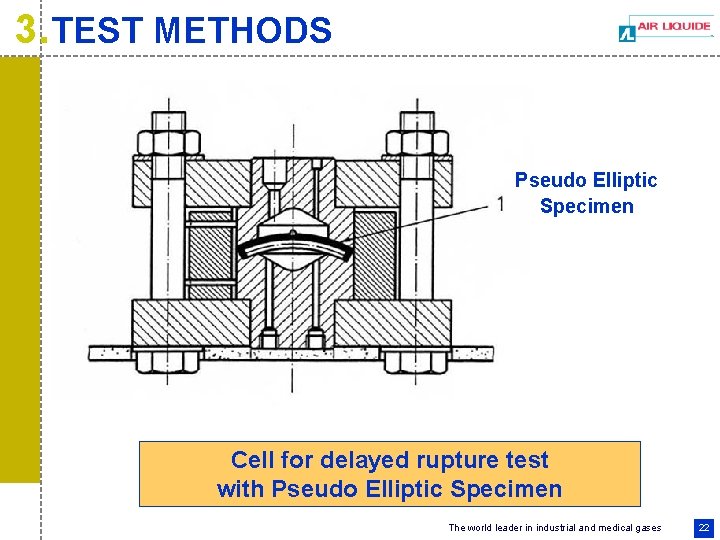 3. TEST METHODS

AIR LIQUIDE

1

Pseudo Elliptic Specimen

Cell for delayed rupture test with Pseudo Elliptic Specimen

The world leader in industrial and medical gases

22